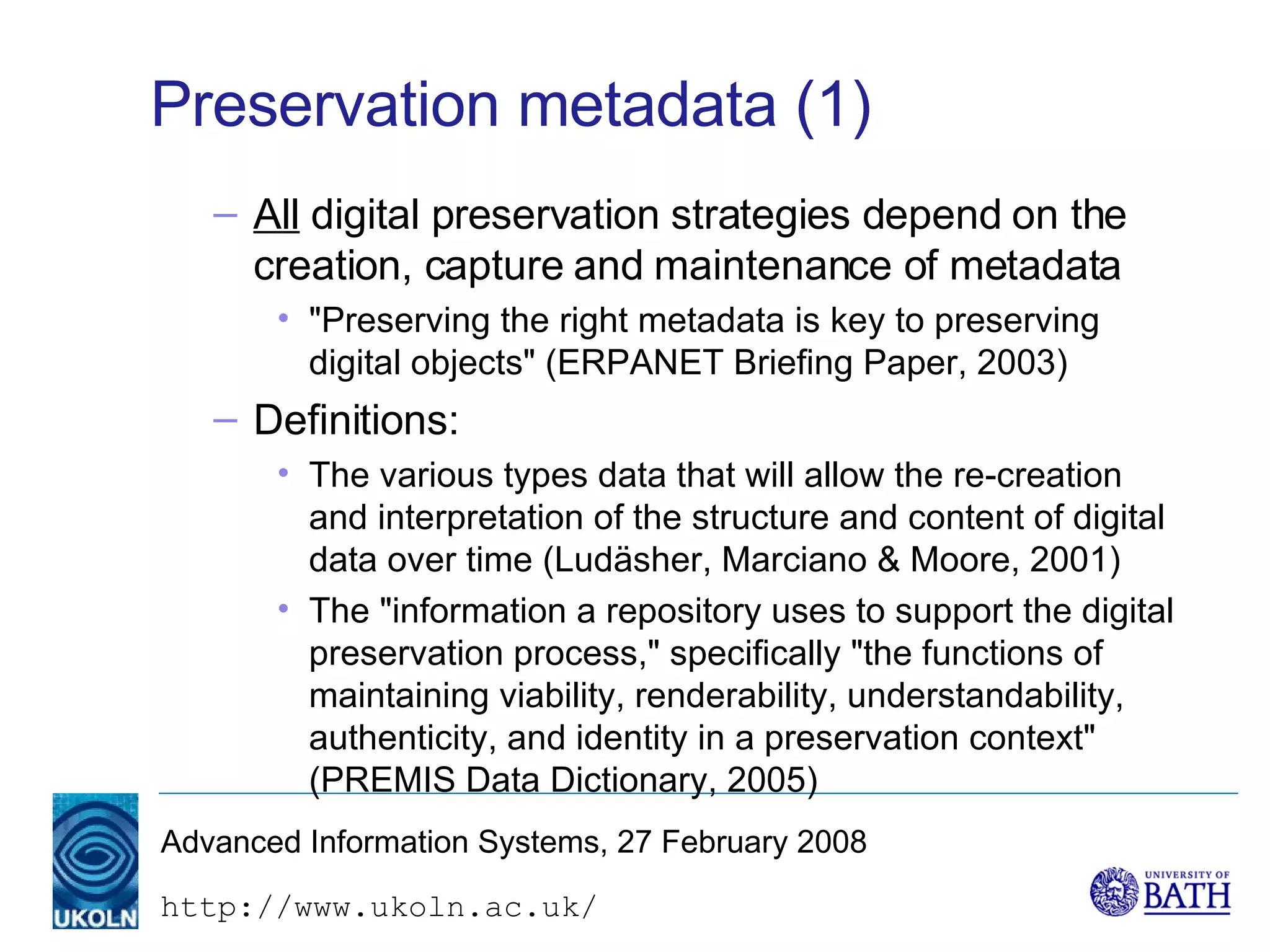 Preservation metadata (1)

– All digital preservation strategies depend on the creation, capture and maintenance of metadata

• "Preserving the right metadata is key to preserving digital objects" (ERPANET Briefing Paper, 2003)

– Definitions:

• The various types data that will allow the re-creation and interpretation of the structure and content of digital data over time (Ludäsher, Marciano & Moore, 2001)

• The "information a repository uses to support the digital preservation process," specifically "the functions of maintaining viability, renderability, understandability, authenticity, and identity in a preservation context" (PREMIS Data Dictionary, 2005)

UKOLN

Advanced Information Systems, 27 February 2008

http://www.ukoln.ac.uk/

UNIVERSITY OF BATH